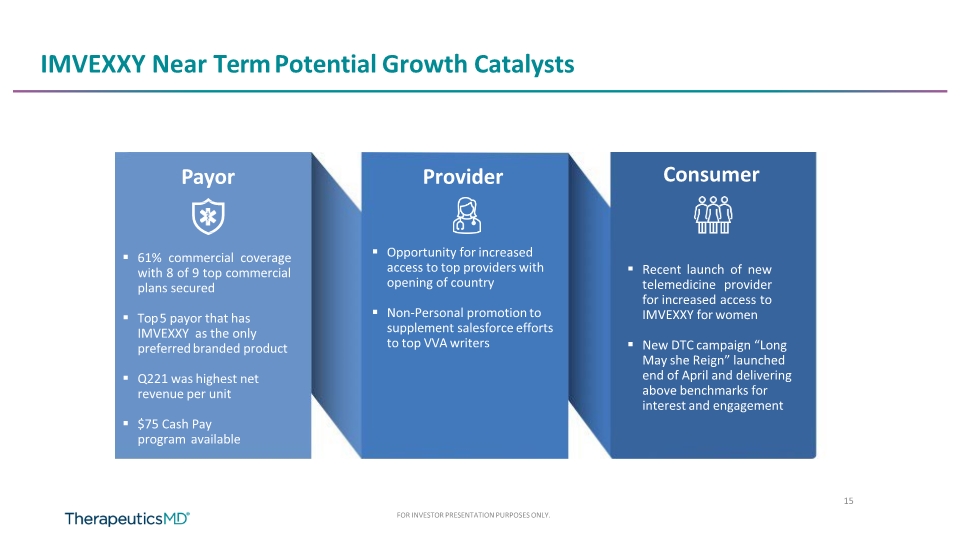 IMVEXXY Near Term Potential Growth Catalysts

Payor

▪ 61% commercial coverage with 8 of 9 top commercial plans secured

▪ Top 5 payor that has IMVEXXY as the only preferred branded product

▪ Q221 was highest net revenue per unit

▪ $75 Cash Pay program available

Provider

▪ Opportunity for increased access to top providers with opening of country

▪ Non-Personal promotion to supplement salesforce efforts to top VVA writers

Consumer

▪ Recent launch of new telemedicine provider for increased access to IMVEXXY for women

▪ New DTC campaign "Long May she Reign" launched end of April and delivering above benchmarks for interest and engagement

15

TherapeuticsMD®

FOR INVESTOR PRESENTATION PURPOSES ONLY.